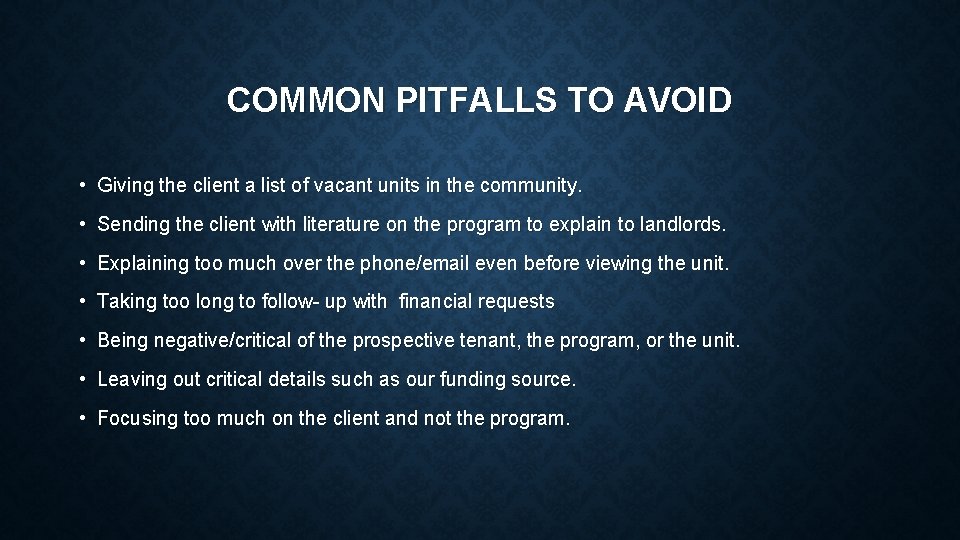 COMMON PITFALLS TO AVOID

• Giving the client a list of vacant units in the community.

• Sending the client with literature on the program to explain to landlords.

• Explaining too much over the phone/email even before viewing the unit.

• Taking too long to follow- up with financial requests

• Being negative/critical of the prospective tenant, the program, or the unit.

• Leaving out critical details such as our funding source.

• Focusing too much on the client and not the program.